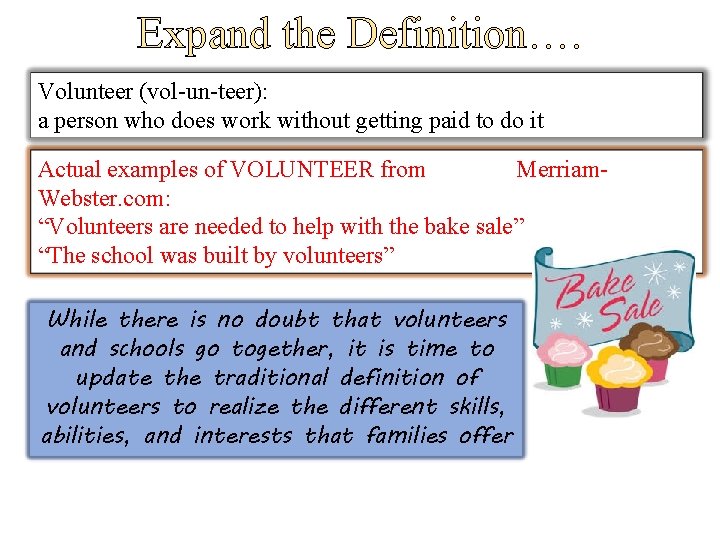 Expand the Definition….

Volunteer (vol-un-teer):
a person who does work without getting paid to do it

Actual examples of VOLUNTEER from Merriam-Webster.com:
“Volunteers are needed to help with the bake sale”
“The school was built by volunteers”

Bake Sale

While there is no doubt that volunteers and schools go together, it is time to update the traditional definition of volunteers to realize the different skills, abilities, and interests that families offer